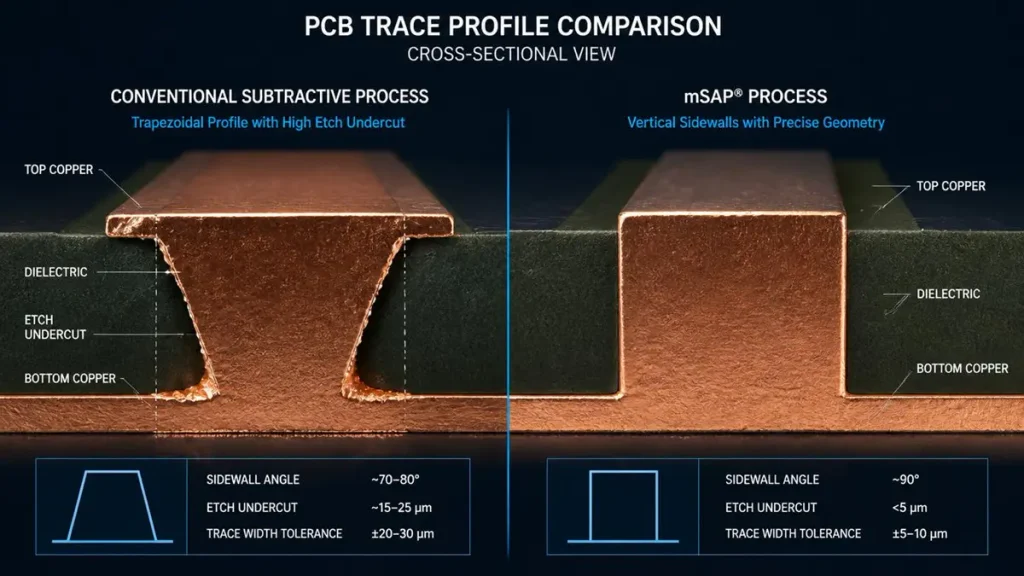 PCB TRACE PROFILE COMPARISON
CROSS-SECTIONAL VIEW

CONVENTIONAL SUBTRACTIVE PROCESS
Trapezoidal Profile with High Etch Undercut

TOP COPPER
DIELECTRIC
ETCH UNDERCUT
BOTTOM COPPER

| SIDEWALL ANGLE | ~70–80° |
|---|---|
| ETCH UNDERCUT | ~15–25 µm |
| TRACE WIDTH TOLERANCE | ±20–30 µm |

mSAP® PROCESS
Vertical Sidewalls with Precise Geometry

TOP COPPER
DIELECTRIC
BOTTOM COPPER

| SIDEWALL ANGLE | ~90° |
|---|---|
| ETCH UNDERCUT | <5 µm |
| TRACE WIDTH TOLERANCE | ±5–10 µm |